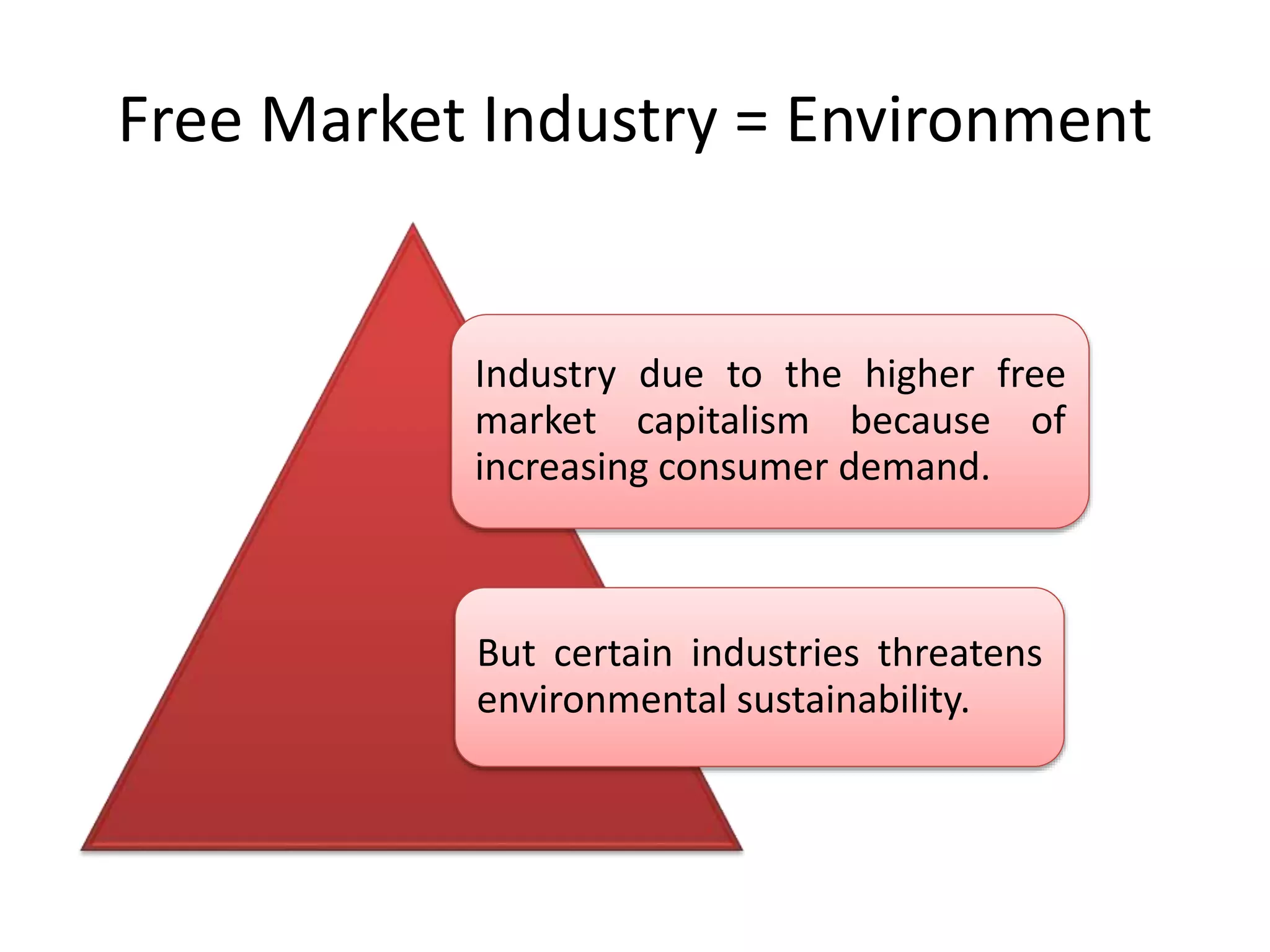 Free Market Industry = Environment

Industry due to the higher free market capitalism because of increasing consumer demand.

But certain industries threatens environmental sustainability.